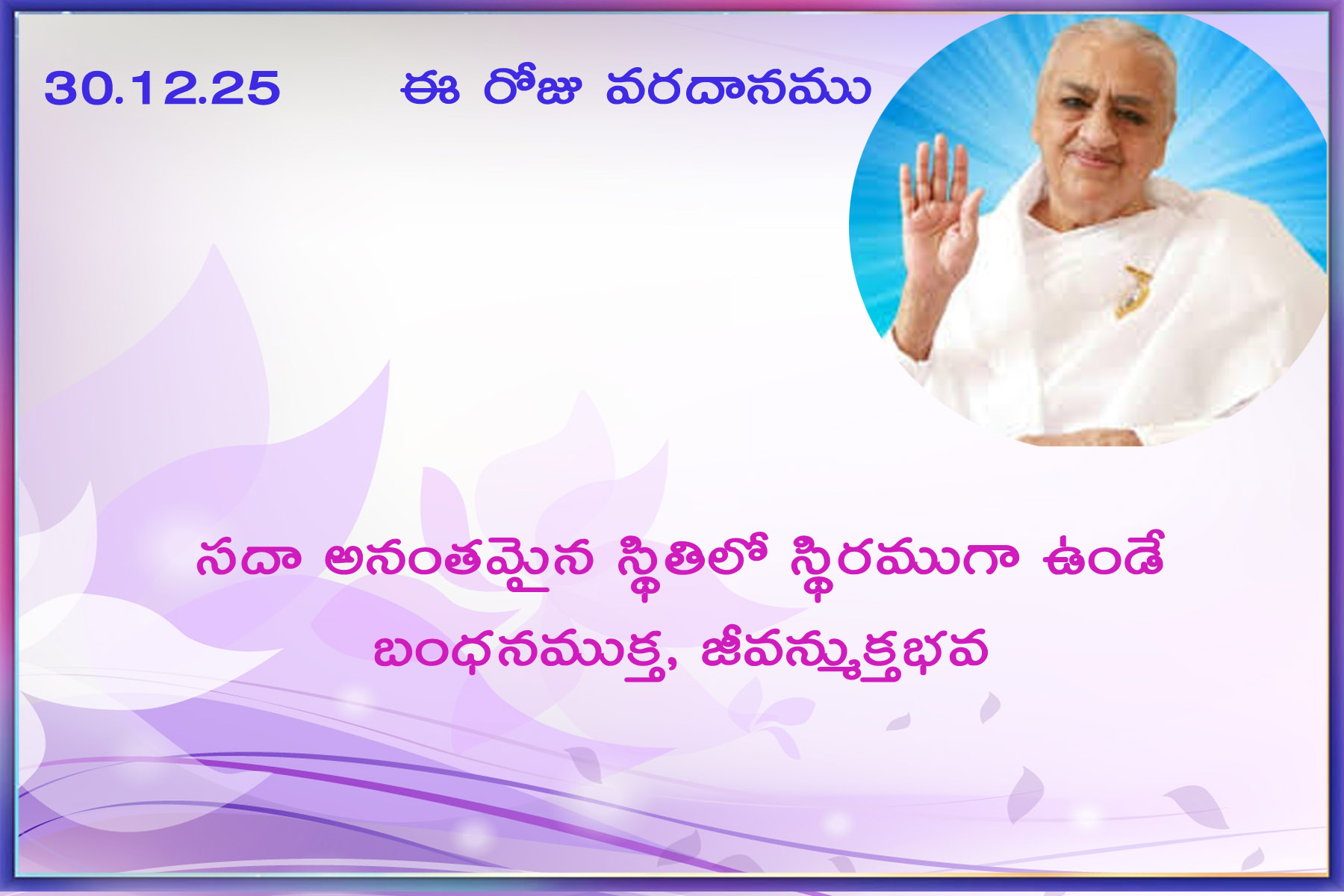 30.12.25 ఈ రోజు వరదానము

సదా అనంతమైన స్థితిలో స్థిరముగా ఉండే బంధనముక్త, జీవన్ముక్తభవ